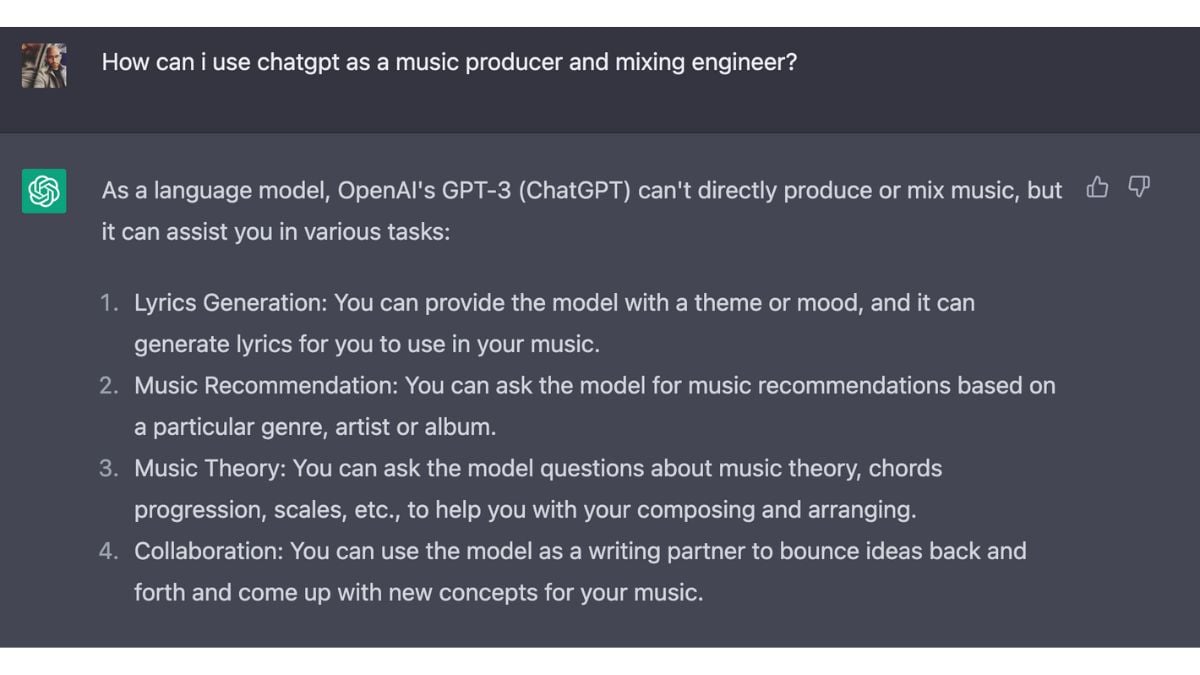 How can i use chatgpt as a music producer and mixing engineer?

As a language model, OpenAI's GPT-3 (ChatGPT) can't directly produce or mix music, but it can assist you in various tasks:

1. Lyrics Generation: You can provide the model with a theme or mood, and it can generate lyrics for you to use in your music.
2. Music Recommendation: You can ask the model for music recommendations based on a particular genre, artist or album.
3. Music Theory: You can ask the model questions about music theory, chords progression, scales, etc., to help you with your composing and arranging.
4. Collaboration: You can use the model as a writing partner to bounce ideas back and forth and come up with new concepts for your music.